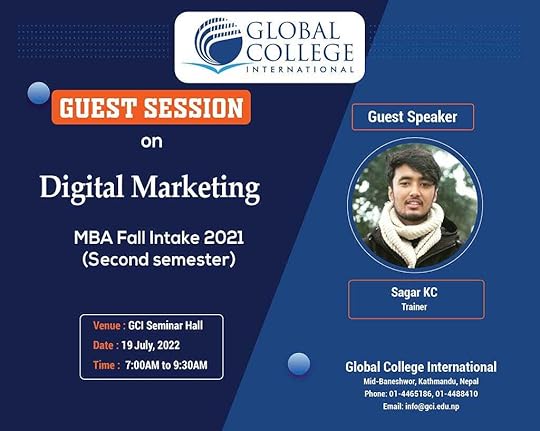 GLOBAL COLLEGE INTERNATIONAL

GUEST SESSION

on

Digital Marketing

MBA Fall Intake 2021
(Second semester)

Venue : GCI Seminar Hall
Date : 19 July, 2022
Time : 7:00AM to 9:30AM

Guest Speaker

Sagar KC
Trainer

Global College International
Mid-Baneshwor, Kathmandu, Nepal
Phone: 01-4465186, 01-4488410
Email: info@gci.edu.np